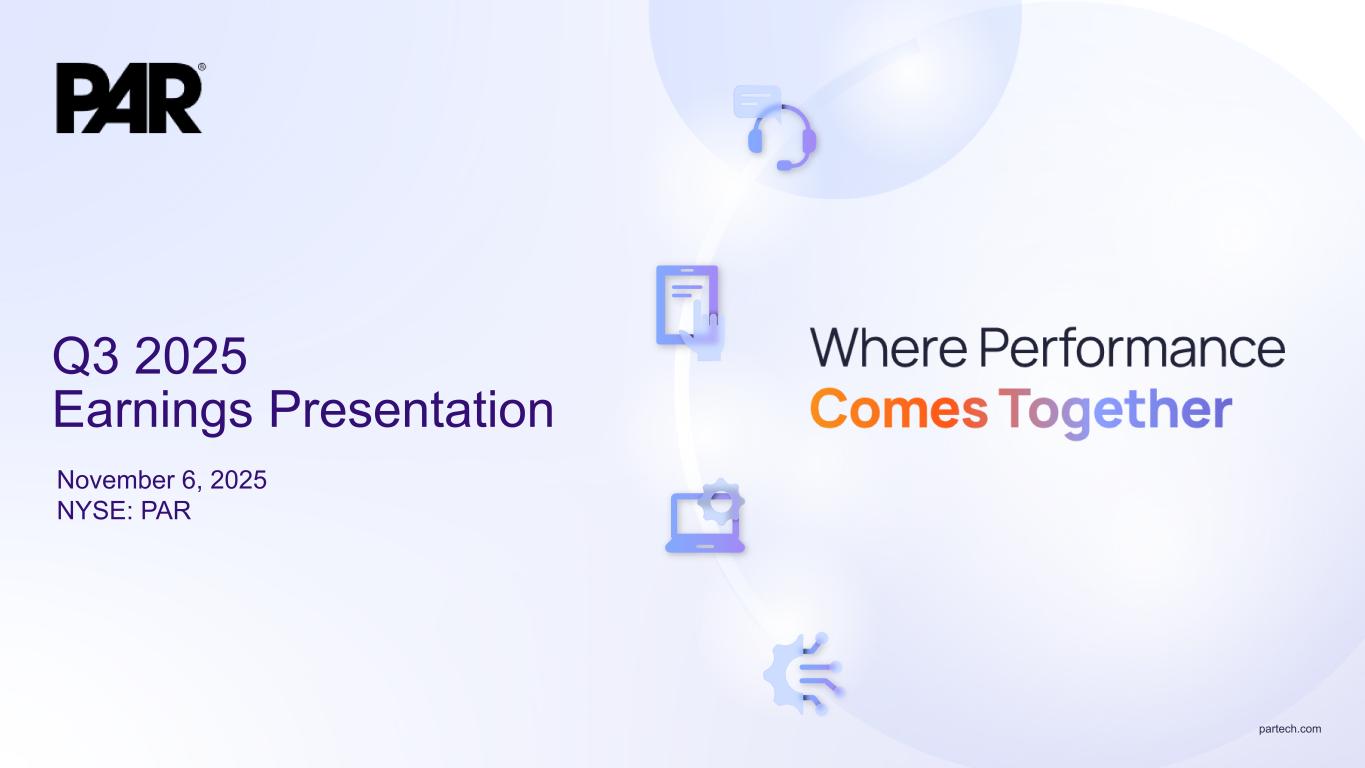 PAR®

Q3 2025
Earnings Presentation

November 6, 2025
NYSE: PAR

Where Performance
Comes Together

partech.com